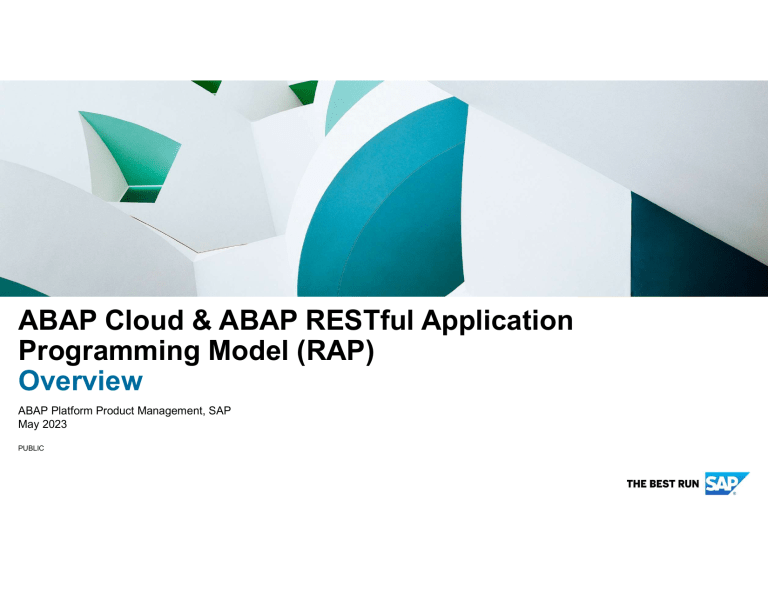 ABAP Cloud & ABAP RESTful Application Programming Model (RAP)
Overview

ABAP Platform Product Management, SAP
May 2023

PUBLIC

THE BEST RUN SAP